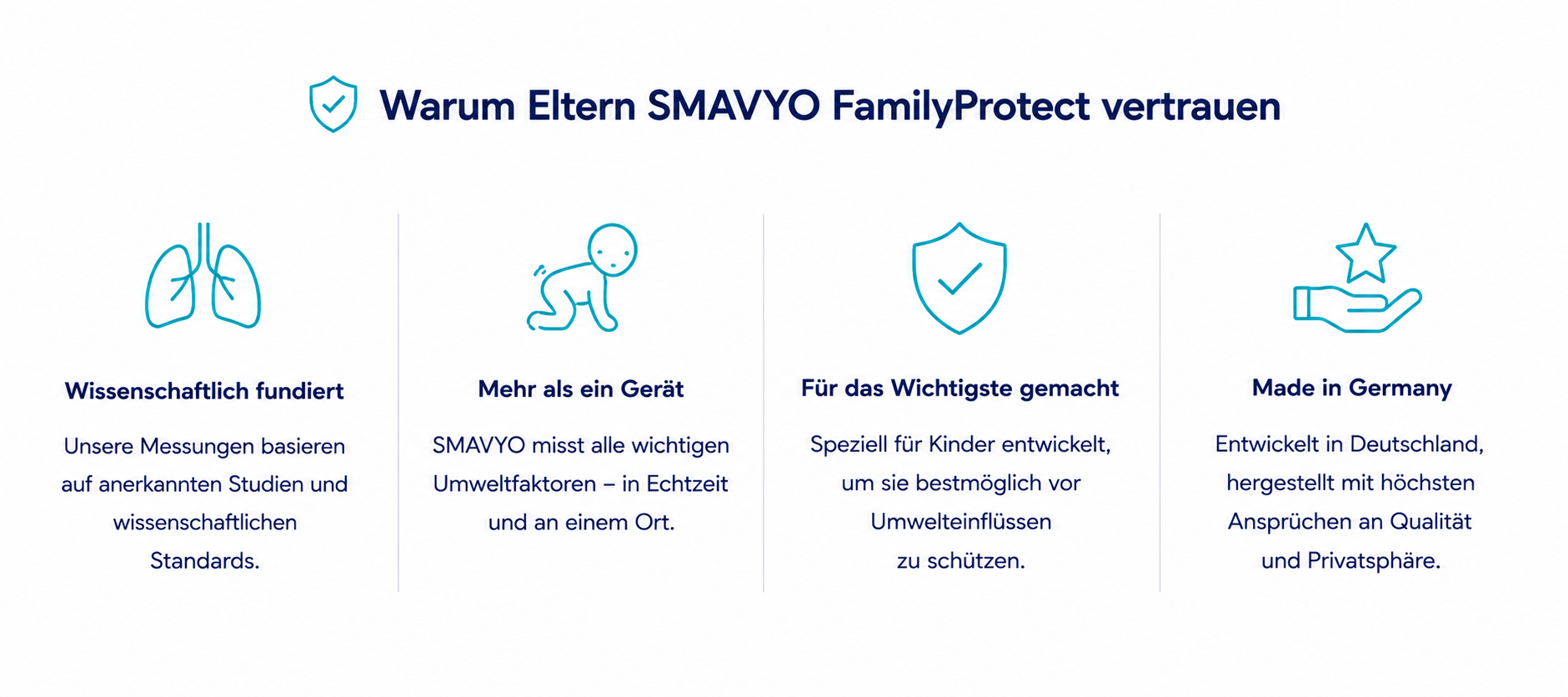 Warum Eltern SMAVYO FamilyProtect vertrauen

Wissenschaftlich fundiert

Unsere Messungen basieren auf anerkannten Studien und wissenschaftlichen Standards.

Mehr als ein Gerät

SMAVYO misst alle wichtigen Umweltfaktoren – in Echtzeit und an einem Ort.

Für das Wichtigste gemacht

Speziell für Kinder entwickelt, um sie bestmöglich vor Umwelteinflüssen zu schützen.

Made in Germany

Entwickelt in Deutschland, hergestellt mit höchsten Ansprüchen an Qualität und Privatsphäre.